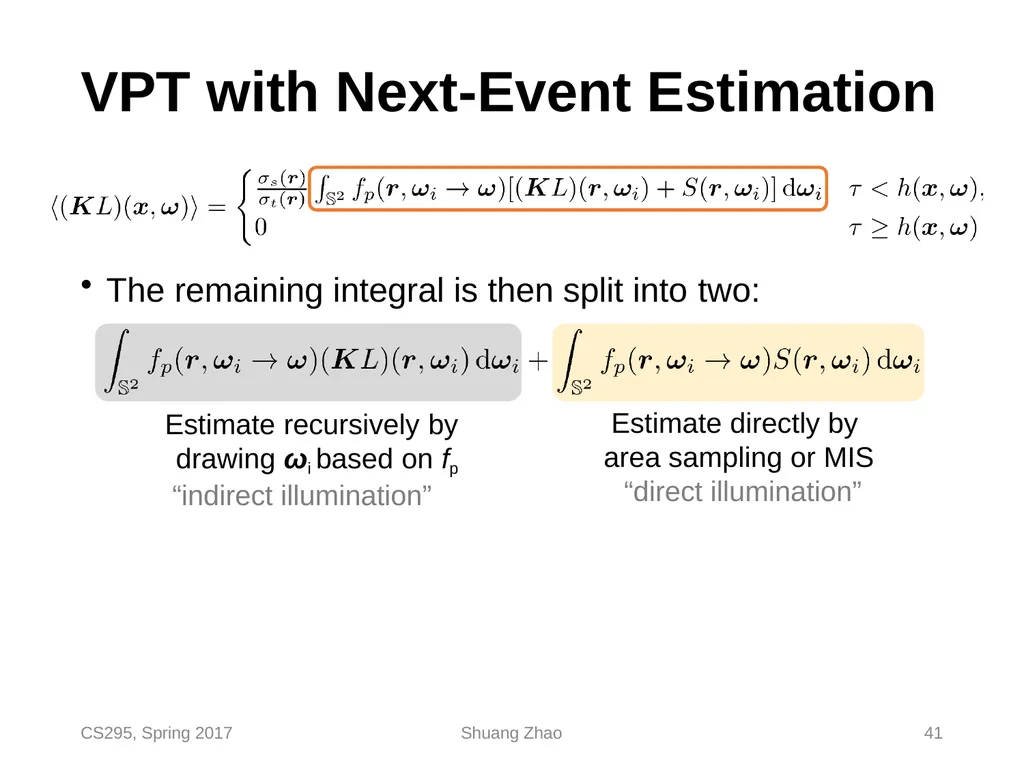 VPT with Next-Event Estimation

$\langle(\boldsymbol{K}L)(\boldsymbol{x},\boldsymbol{\omega})\rangle = \begin{cases} \frac{\sigma_s(\boldsymbol{r})}{\sigma_t(\boldsymbol{r})} \int_{\mathbb{S}^2} f_p(\boldsymbol{r},\boldsymbol{\omega}_i \to \boldsymbol{\omega})[(\boldsymbol{K}L)(\boldsymbol{r},\boldsymbol{\omega}_i) + S(\boldsymbol{r},\boldsymbol{\omega}_i)]\,\mathrm{d}\boldsymbol{\omega}_i & \tau < h(\boldsymbol{x},\boldsymbol{\omega}), \\ 0 & \tau \geq h(\boldsymbol{x},\boldsymbol{\omega}) \end{cases}$

• The remaining integral is then split into two:

$\int_{\mathbb{S}^2} f_p(\boldsymbol{r},\boldsymbol{\omega}_i \to \boldsymbol{\omega})(\boldsymbol{K}L)(\boldsymbol{r},\boldsymbol{\omega}_i)\,\mathrm{d}\boldsymbol{\omega}_i + \int_{\mathbb{S}^2} f_p(\boldsymbol{r},\boldsymbol{\omega}_i \to \boldsymbol{\omega})S(\boldsymbol{r},\boldsymbol{\omega}_i)\,\mathrm{d}\boldsymbol{\omega}_i$

Estimate recursively by drawing $\boldsymbol{\omega}_i$ based on $f_p$
“indirect illumination”

Estimate directly by area sampling or MIS
“direct illumination”

CS295, Spring 2017 Shuang Zhao 41